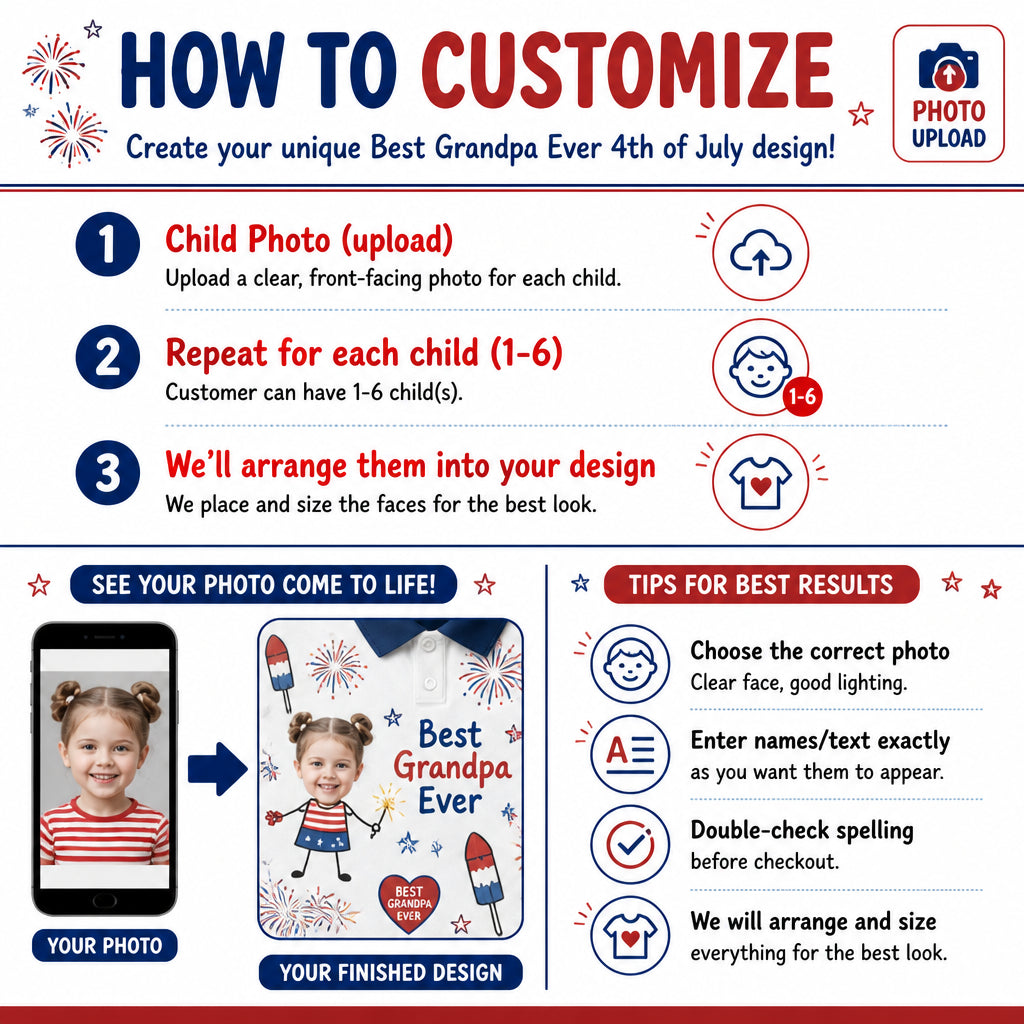 HOW TO CUSTOMIZE
Create your unique Best Grandpa Ever 4th of July design!

PHOTO UPLOAD

1 Child Photo (upload)
Upload a clear, front-facing photo for each child.

2 Repeat for each child (1-6)
Customer can have 1-6 child(s).

1-6

3 We'll arrange them into your design
We place and size the faces for the best look.

SEE YOUR PHOTO COME TO LIFE!

YOUR PHOTO

Best Grandpa Ever

BEST GRANDPA EVER

YOUR FINISHED DESIGN

TIPS FOR BEST RESULTS

Choose the correct photo
Clear face, good lighting.

Enter names/text exactly
as you want them to appear.

Double-check spelling
before checkout.

We will arrange and size
everything for the best look.